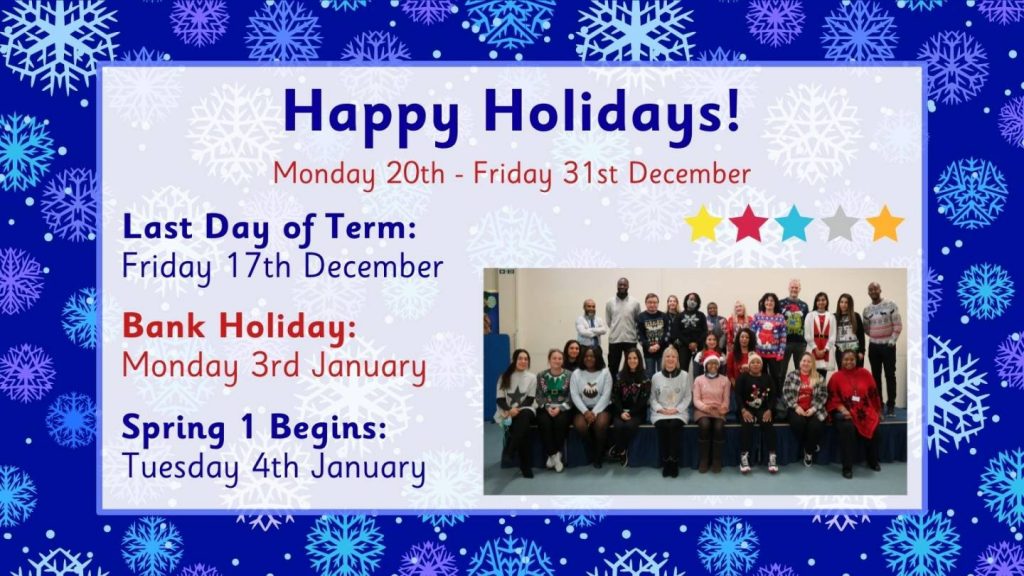 Happy Holidays!

Monday 20th - Friday 31st December

Last Day of Term:
Friday 17th December

Bank Holiday:
Monday 3rd January

Spring 1 Begins:
Tuesday 4th January